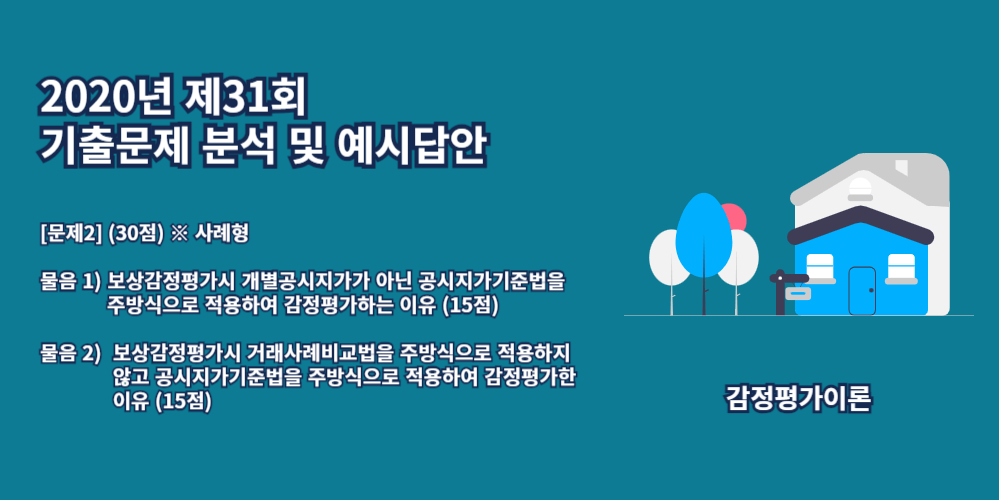 2020년 제31회
기출문제 분석 및 예시답안

[문제2] (30점) ※ 사례형

물음 1) 보상감정평가시 개별공시지가가 아닌 공시지가기준법을 주방식으로 적용하여 감정평가하는 이유 (15점)

물음 2) 보상감정평가시 거래사례비교법을 주방식으로 적용하지 않고 공시지가기준법을 주방식으로 적용하여 감정평가한 이유 (15점)

감정평가이론